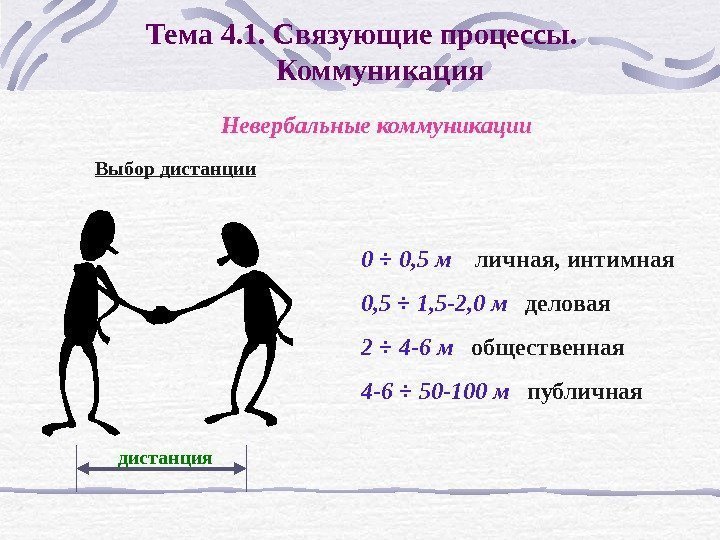 Тема 4.1. Связующие процессы. Коммуникация

Невербальные коммуникации

Выбор дистанции

0 ÷ 0,5 м личная, интимная

0,5 ÷ 1,5-2,0 м деловая

2 ÷ 4-6 м общественная

4-6 ÷ 50-100 м публичная

дистанция